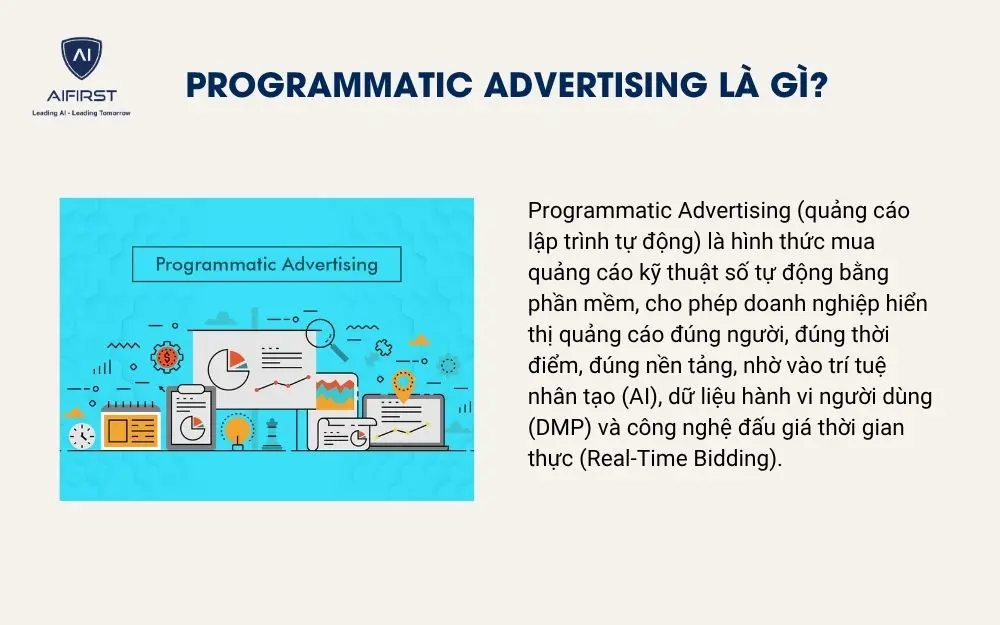 AI
AIFIRST
Leading AI - Leading Tomorrow

PROGRAMMATIC ADVERTISING LÀ GÌ?

Programmatic Advertising

Programmatic Advertising (quảng cáo lập trình tự động) là hình thức mua quảng cáo kỹ thuật số tự động bằng phần mềm, cho phép doanh nghiệp hiển thị quảng cáo đúng người, đúng thời điểm, đúng nền tảng, nhờ vào trí tuệ nhân tạo (AI), dữ liệu hành vi người dùng (DMP) và công nghệ đấu giá thời gian thực (Real-Time Bidding).